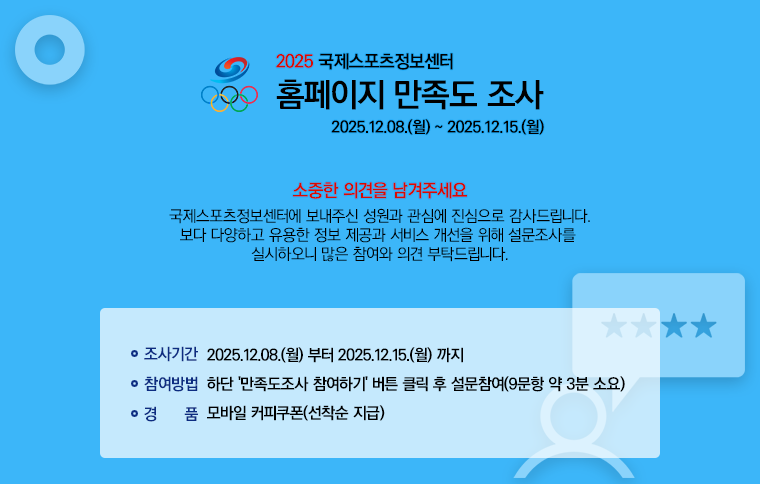 2025 국제스포츠정보센터
홈페이지 만족도 조사
2025.12.08.(월) ~ 2025.12.15.(월)

소중한 의견을 남겨주세요
국제스포츠정보센터에 보내주신 성원과 관심에 진심으로 감사드립니다. 보다 다양하고 유용한 정보 제공과 서비스 개선을 위해 설문조사를 실시하오니 많은 참여와 의견 부탁드립니다.

조사기간 2025.12.08.(월) 부터 2025.12.15.(월) 까지
참여방법 하단 '만족도조사 참여하기' 버튼 클릭 후 설문참여(9문항 약 3분 소요)
경 품 모바일 커피쿠폰(선착순 지급)